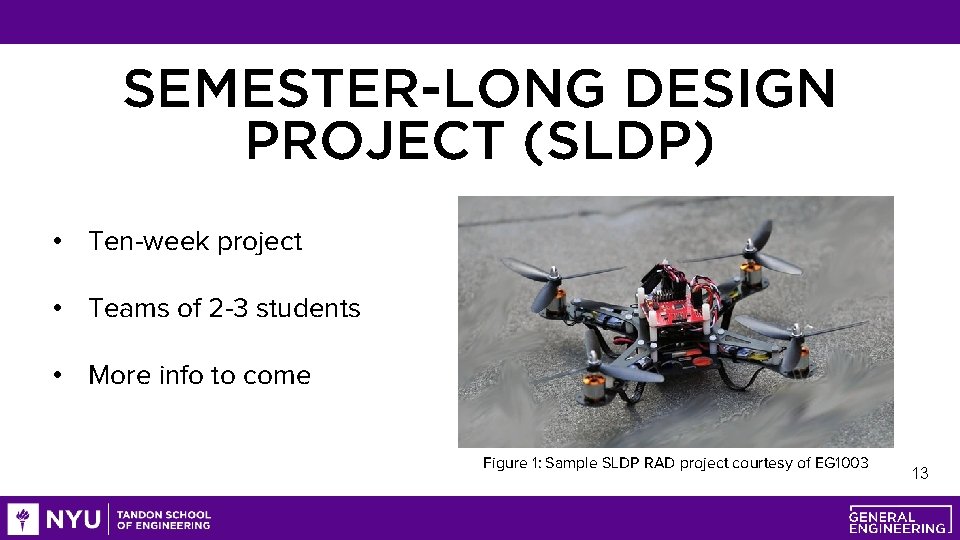 SEMESTER-LONG DESIGN PROJECT (SLDP)

• Ten-week project

• Teams of 2-3 students

• More info to come

Figure 1: Sample SLDP RAD project courtesy of EG1003

13

NYU TANDON SCHOOL OF ENGINEERING

GENERAL ENGINEERING